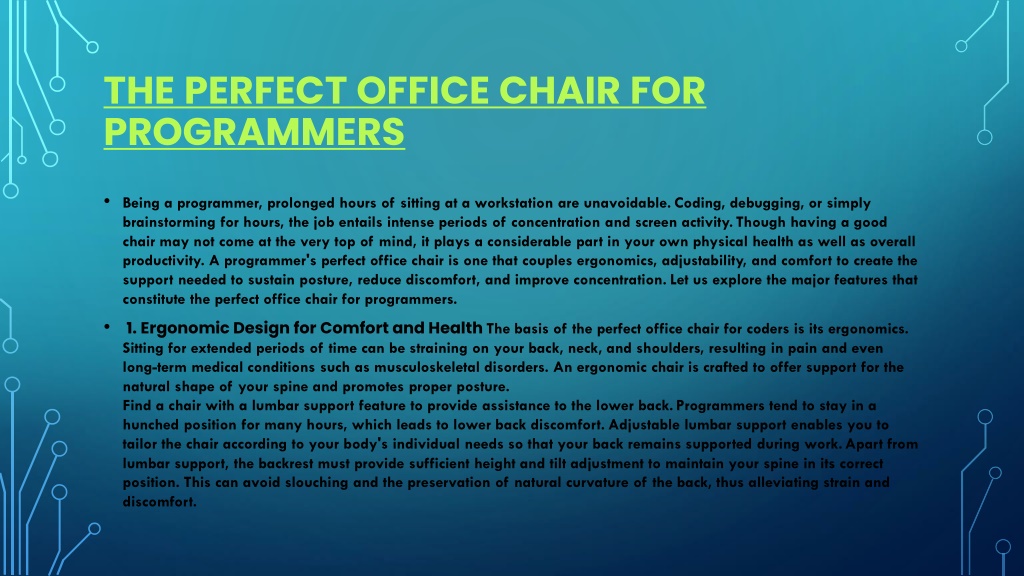 THE PERFECT OFFICE CHAIR FOR PROGRAMMERS

• Being a programmer, prolonged hours of sitting at a workstation are unavoidable. Coding, debugging, or simply brainstorming for hours, the job entails intense periods of concentration and screen activity. Though having a good chair may not come at the very top of mind, it plays a considerable part in your own physical health as well as overall productivity. A programmer's perfect office chair is one that couples ergonomics, adjustability, and comfort to create the support needed to sustain posture, reduce discomfort, and improve concentration. Let us explore the major features that constitute the perfect office chair for programmers.

• 1. Ergonomic Design for Comfort and Health The basis of the perfect office chair for coders is its ergonomics. Sitting for extended periods of time can be straining on your back, neck, and shoulders, resulting in pain and even long-term medical conditions such as musculoskeletal disorders. An ergonomic chair is crafted to offer support for the natural shape of your spine and promotes proper posture.
Find a chair with a lumbar support feature to provide assistance to the lower back. Programmers tend to stay in a hunched position for many hours, which leads to lower back discomfort. Adjustable lumbar support enables you to tailor the chair according to your body's individual needs so that your back remains supported during work. Apart from lumbar support, the backrest must provide sufficient height and tilt adjustment to maintain your spine in its correct position. This can avoid slouching and the preservation of natural curvature of the back, thus alleviating strain and discomfort.